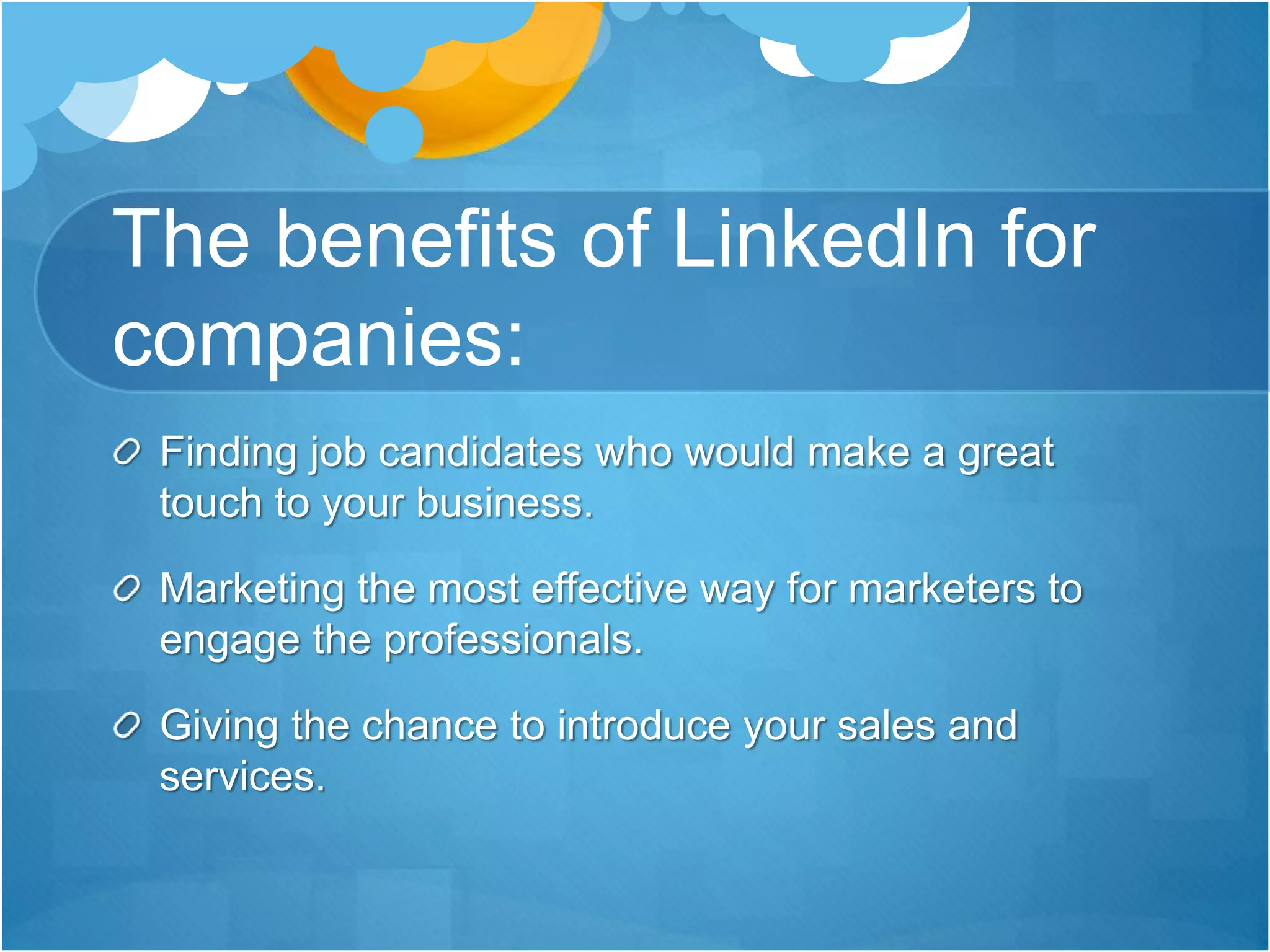 The benefits of LinkedIn for companies:

Finding job candidates who would make a great touch to your business.

Marketing the most effective way for marketers to engage the professionals.

Giving the chance to introduce your sales and services.